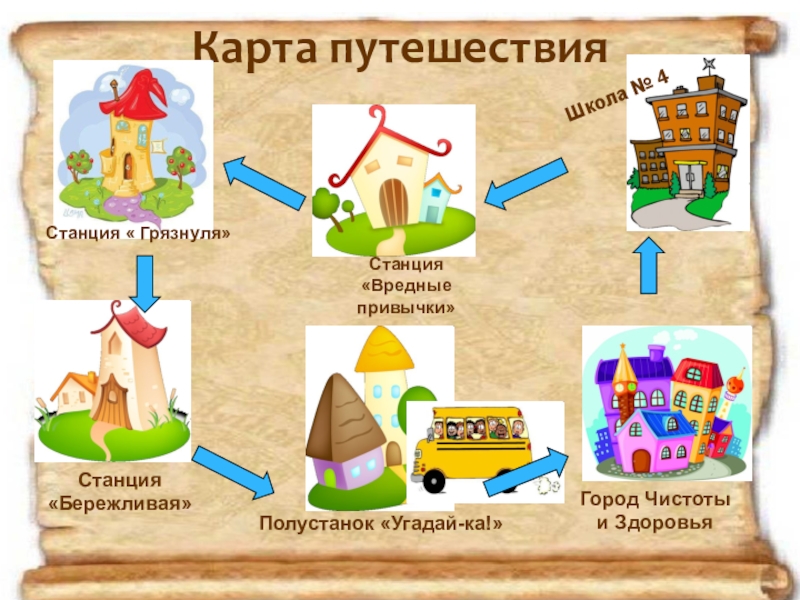 Карта путешествия

Школа № 4

Станция « Грязнуля»

Станция «Вредные привычки»

Станция «Бережливая»

Полустанок «Угадай-ка!»

Город Чистоты и Здоровья